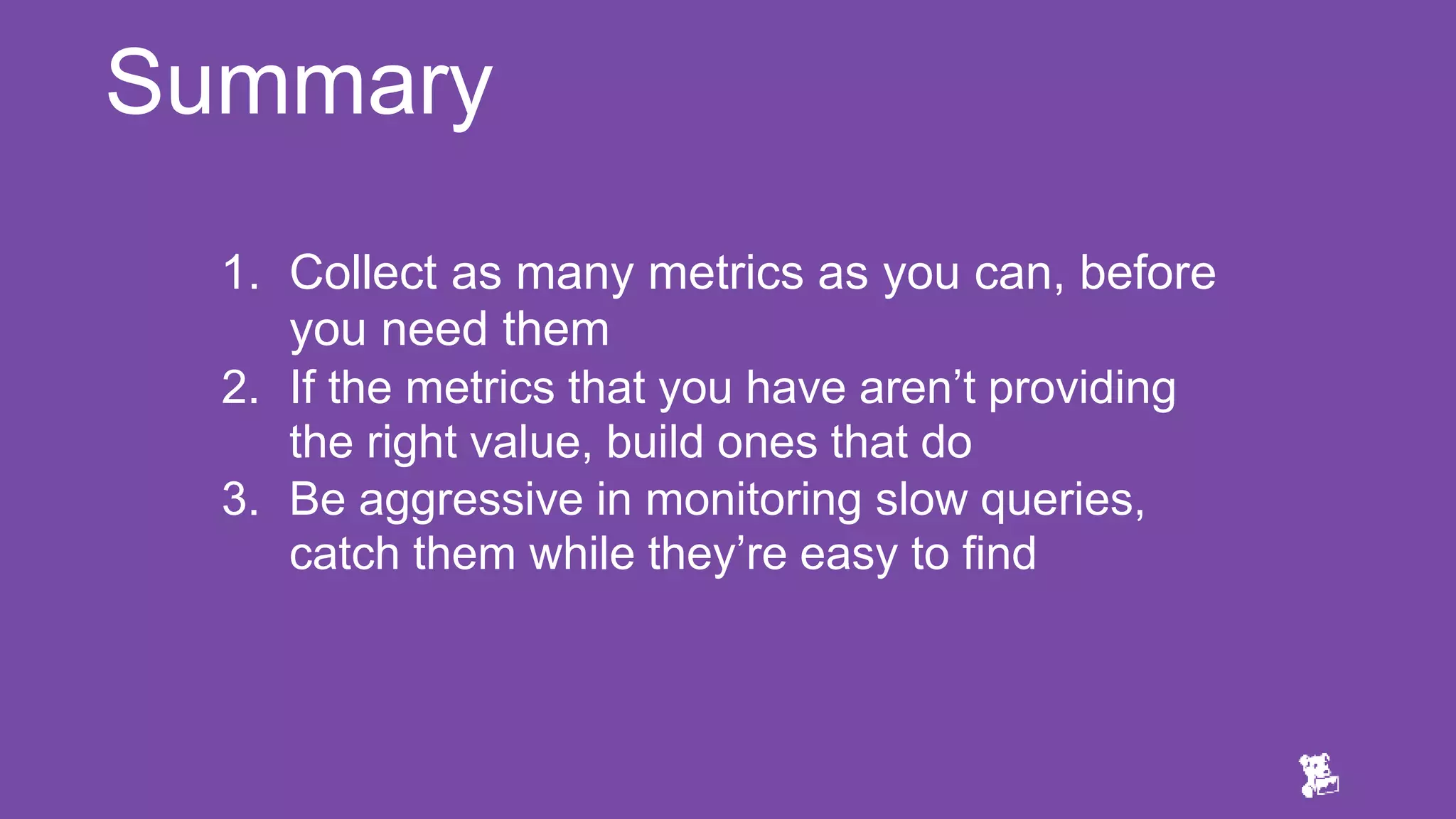 Summary

1. Collect as many metrics as you can, before you need them
2. If the metrics that you have aren’t providing the right value, build ones that do
3. Be aggressive in monitoring slow queries, catch them while they’re easy to find